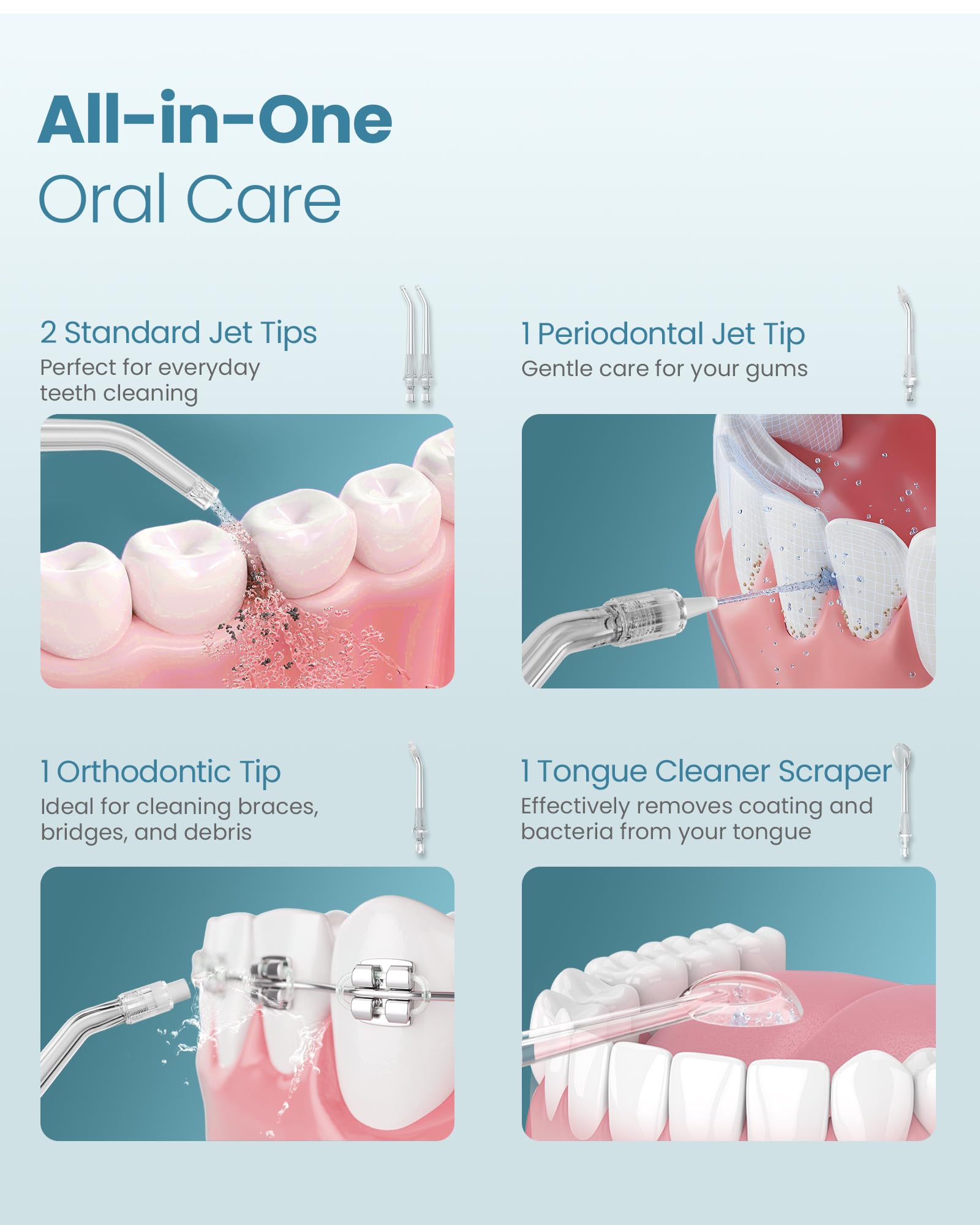 All-in-One
Oral Care

2 Standard Jet Tips
Perfect for everyday teeth cleaning

1 Periodontal Jet Tip
Gentle care for your gums

1 Orthodontic Tip
Ideal for cleaning braces, bridges, and debris

1 Tongue Cleaner Scraper
Effectively removes coating and bacteria from your tongue